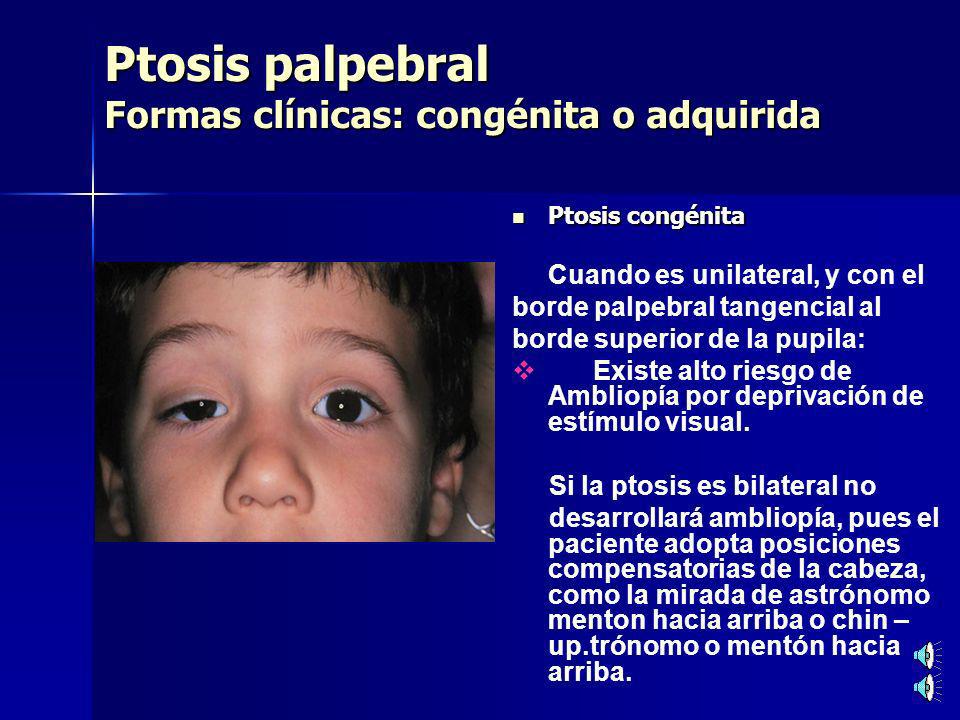 Ptosis palpebral
Formas clínicas: congénita o adquirida

Ptosis congénita

Cuando es unilateral, y con el borde palpebral tangencial al borde superior de la pupila:

Existe alto riesgo de Ambliopía por deprivación de estímulo visual.

Si la ptosis es bilateral no desarrollará ambliopía, pues el paciente adopta posiciones compensatorias de la cabeza, como la mirada de astrónomo menton hacia arriba o chin – up.trónomo o mentón hacia arriba.